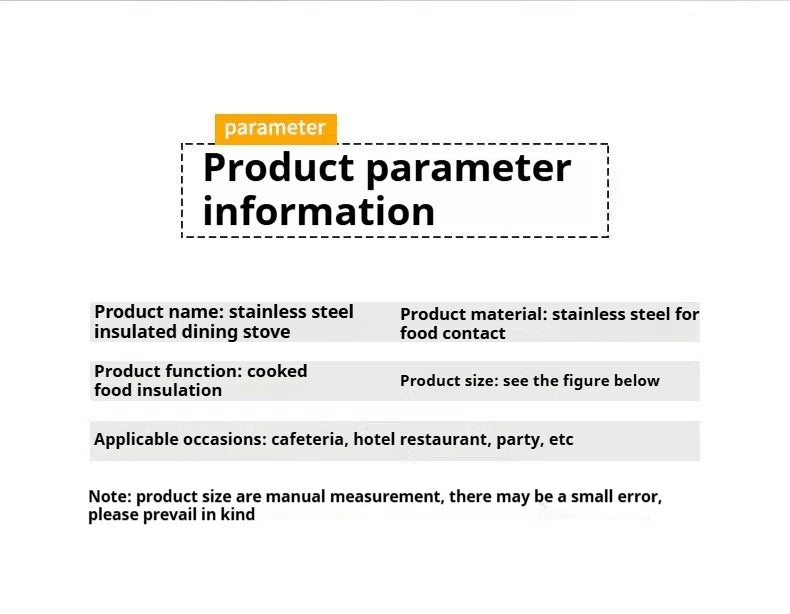 parameter

Product parameter information

Product name: stainless steel insulated dining stove

Product material: stainless steel for food contact

Product function: cooked food insulation

Product size: see the figure below

Applicable occasions: cafeteria, hotel restaurant, party, etc

Note: product size are manual measurement, there may be a small error, please prevail in kind